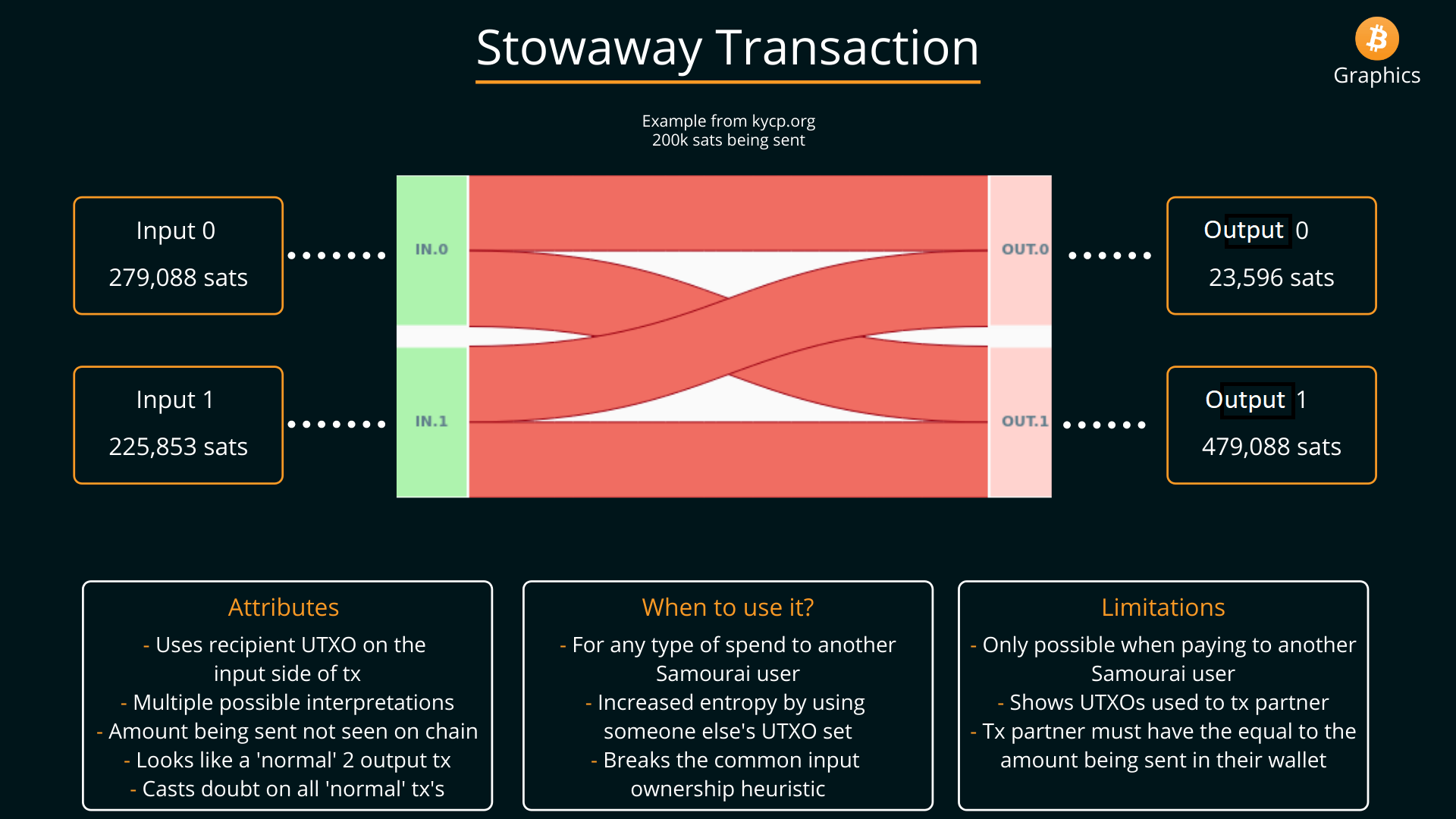 Stowaway Transaction

Graphics

Example from kycp.org
200k sats being sent

Input 0
279,088 sats

Input 1
225,853 sats

IN.0

IN.1

OUT.0

OUT.1

Output 0
23,596 sats

Output 1
479,088 sats

Attributes
- Uses recipient UTXO on the input side of tx
- Multiple possible interpretations
- Amount being sent not seen on chain
- Looks like a 'normal' 2 output tx
- Casts doubt on all 'normal' tx's

When to use it?
- For any type of spend to another Samourai user
- Increased entropy by using someone else's UTXO set
- Breaks the common input ownership heuristic

Limitations
- Only possible when paying to another Samourai user
- Shows UTXOs used to tx partner
- Tx partner must have the equal to the amount being sent in their wallet